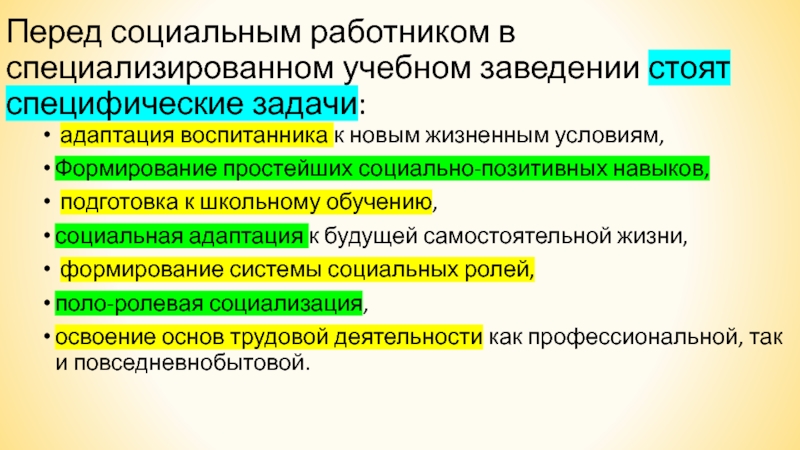 Перед социальным работником в специализированном учебном заведении стоят специфические задачи:

• адаптация воспитанника к новым жизненным условиям,

• Формирование простейших социально-позитивных навыков,

• подготовка к школьному обучению,

• социальная адаптация к будущей самостоятельной жизни,

• формирование системы социальных ролей,

• поло-ролевая социализация,

• освоение основ трудовой деятельности как профессиональной, так и повседневнобытовой.